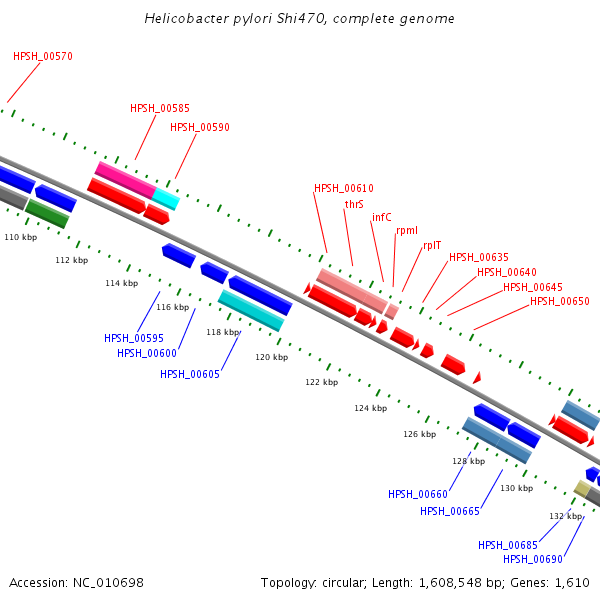 Helicobacter pylori Shi470, complete genome

HPSH_00570

HPSH_00585

HPSH_00590

HPSH_00610

thrS

infC

rpmI

rplT

HPSH_00635

HPSH_00640

HPSH_00645

HPSH_00650

110 kbp

112 kbp

114 kbp

116 kbp

118 kbp

120 kbp

122 kbp

124 kbp

126 kbp

128 kbp

130 kbp

132 kbp

HPSH_00595

HPSH_00600

HPSH_00605

HPSH_00660

HPSH_00665

HPSH_00685

HPSH_00690

Accession: NC_010698

Topology: circular; Length: 1,608,548 bp; Genes: 1,610